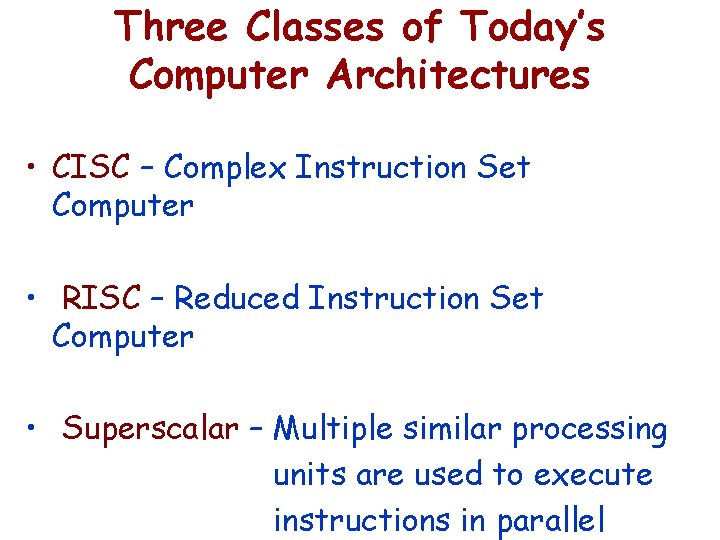 Three Classes of Today's Computer Architectures

• CISC – Complex Instruction Set Computer

• RISC – Reduced Instruction Set Computer

• Superscalar – Multiple similar processing units are used to execute instructions in parallel